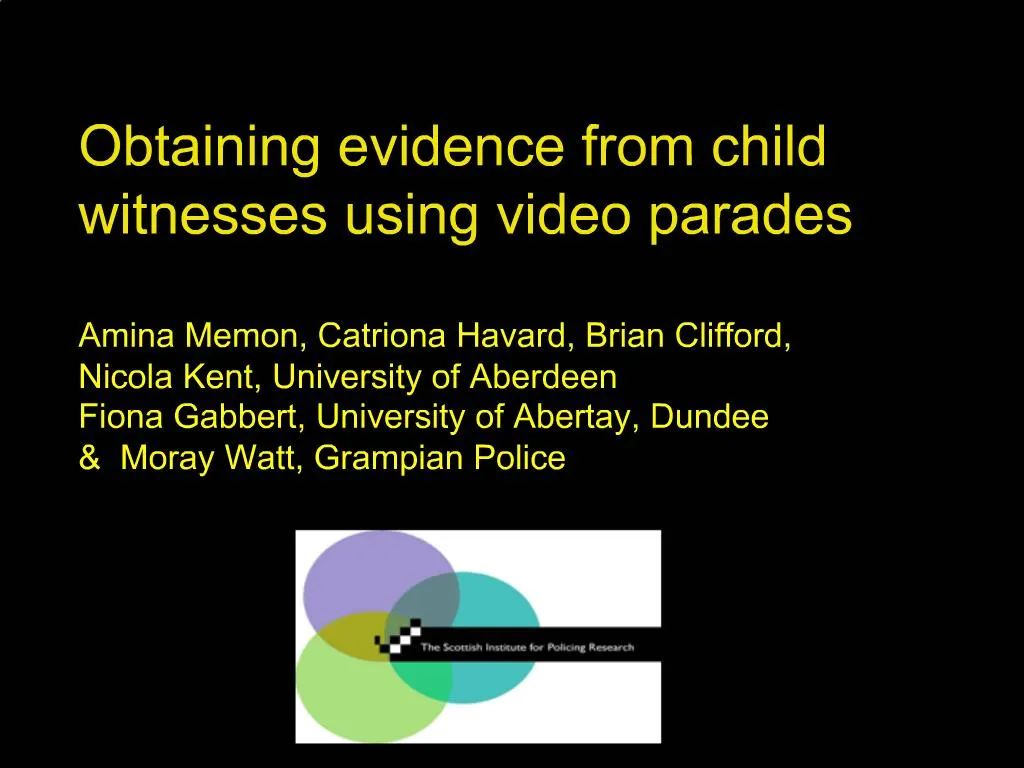 Obtaining evidence from child witnesses using video parades

Amina Memon, Catriona Havard, Brian Clifford, Nicola Kent, University of Aberdeen
Fiona Gabbert, University of Abertay, Dundee
& Moray Watt, Grampian Police

The Scottish Institute for Policing Research